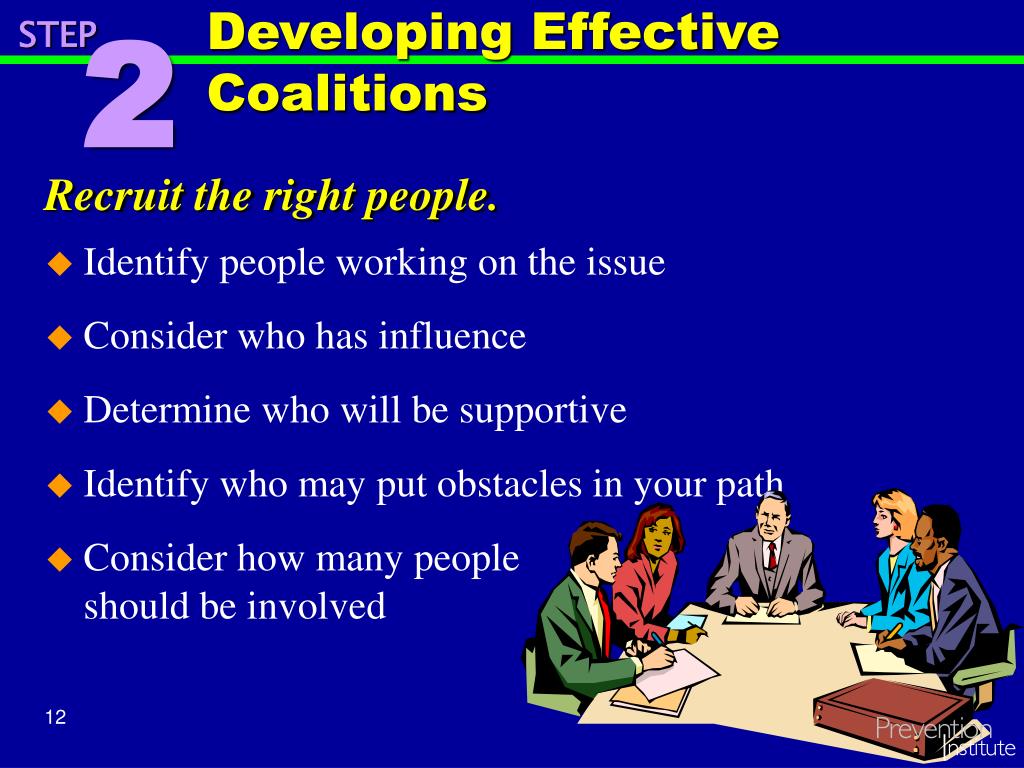 STEP 2

Developing Effective Coalitions

Recruit the right people.

Identify people working on the issue

Consider who has influence

Determine who will be supportive

Identify who may put obstacles in your path

Consider how many people should be involved

12

Prevention Institute